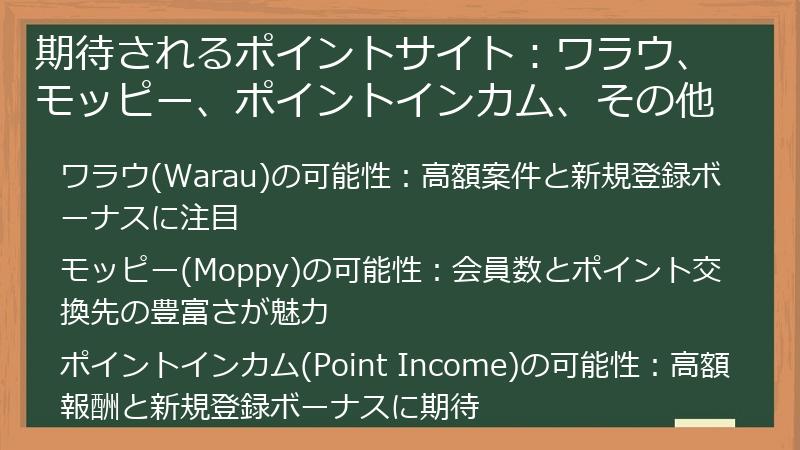 期待されるポイントサイト：ワラウ、モッピー、ポイントインカム、その他

ワラウ(Warau)の可能性：高額案件と新規登録ボーナスに注目

モッピー(Moppy)の可能性：会員数とポイント交換先の豊富さが魅力

ポイントインカム(Point Income)の可能性：高額報酬と新規登録ボーナスに期待